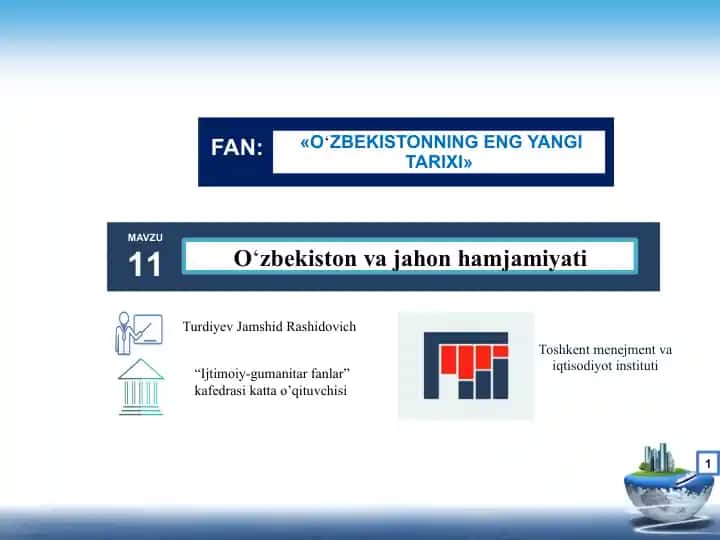 FAN: «O‘ZBEKISTONNING ENG YANGI TARIXI»

MAVZU
11

O‘zbekiston va jahon hamjamiyati

Turdiyev Jamshid Rashidovich

“Ijtimoiy-gumanitar fanlar” kafedrasi katta o’qituvchisi

Toshkent menejment va iqtisodiyot instituti

1